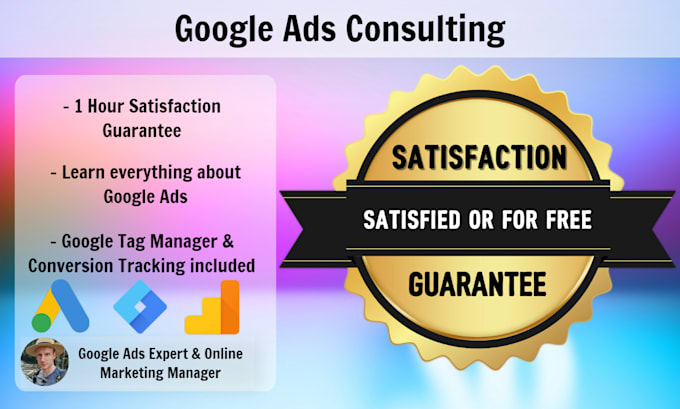 Google Ads Consulting

- 1 Hour Satisfaction Guarantee

- Learn everything about Google Ads

- Google Tag Manager & Conversion Tracking included

Google Ads Expert & Online Marketing Manager

SATISFACTION

SATISFIED OR FOR FREE

GUARANTEE